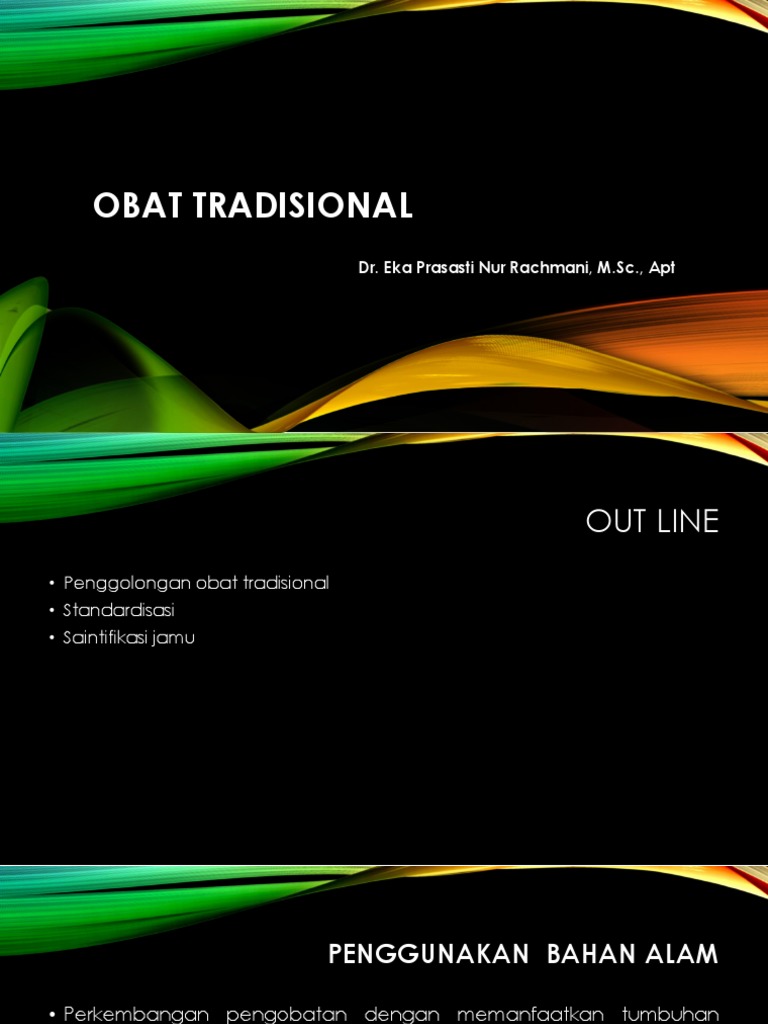 OBAT TRADISIONAL

Dr. Eka Prasasti Nur Rachmani, M.Sc., Apt

OUT LINE

• Penggolongan obat tradisional
• Standardisasi
• Saintifikasi jamu

PENGGUNAKAN BAHAN ALAM

• Perkembangan pengobatan dengan memanfaatkan tumbuhan